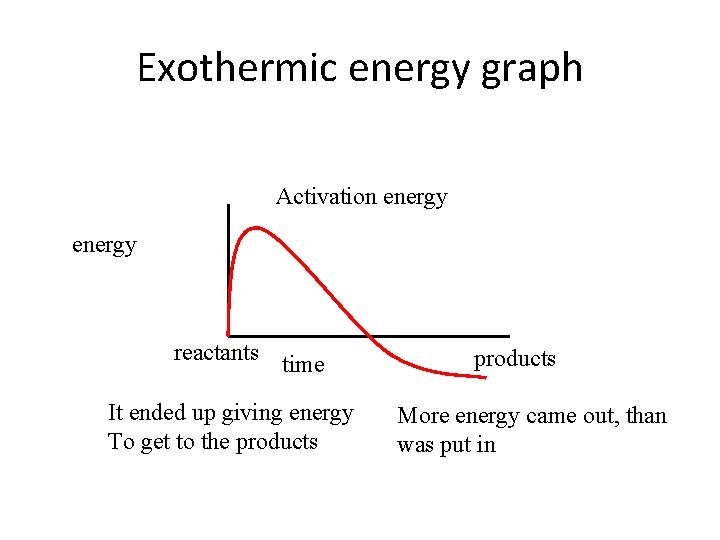 Exothermic energy graph

Activation energy

energy

reactants

time

products

It ended up giving energy
To get to the products

More energy came out, than
was put in